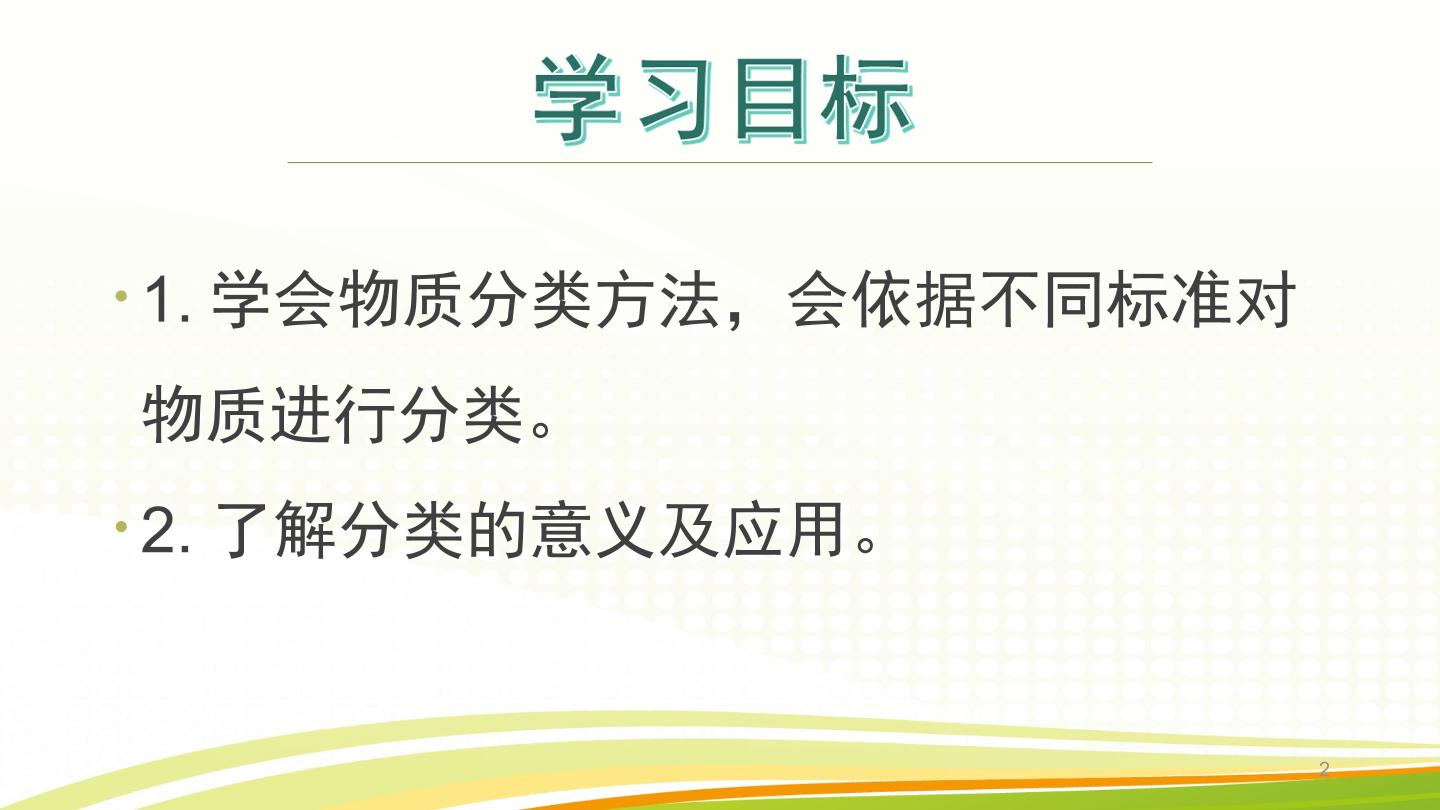 学习目标

• 1.学会物质分类方法，会依据不同标准对物质进行分类。

• 2.了解分类的意义及应用。

2